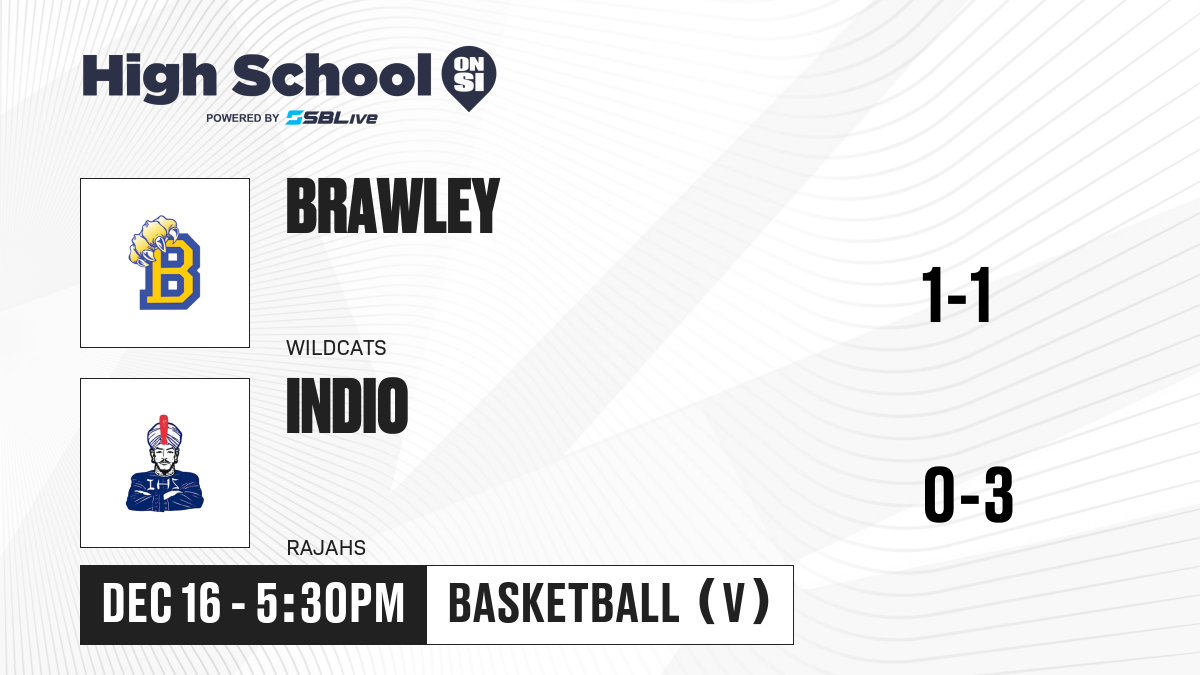 High School ON SI
POWERED BY SBLive

B
BRAWLEY
WILDCATS
1-1

IHS
INDIO
RAJAHS
0-3

DEC 16 - 5:30PM
BASKETBALL (V)